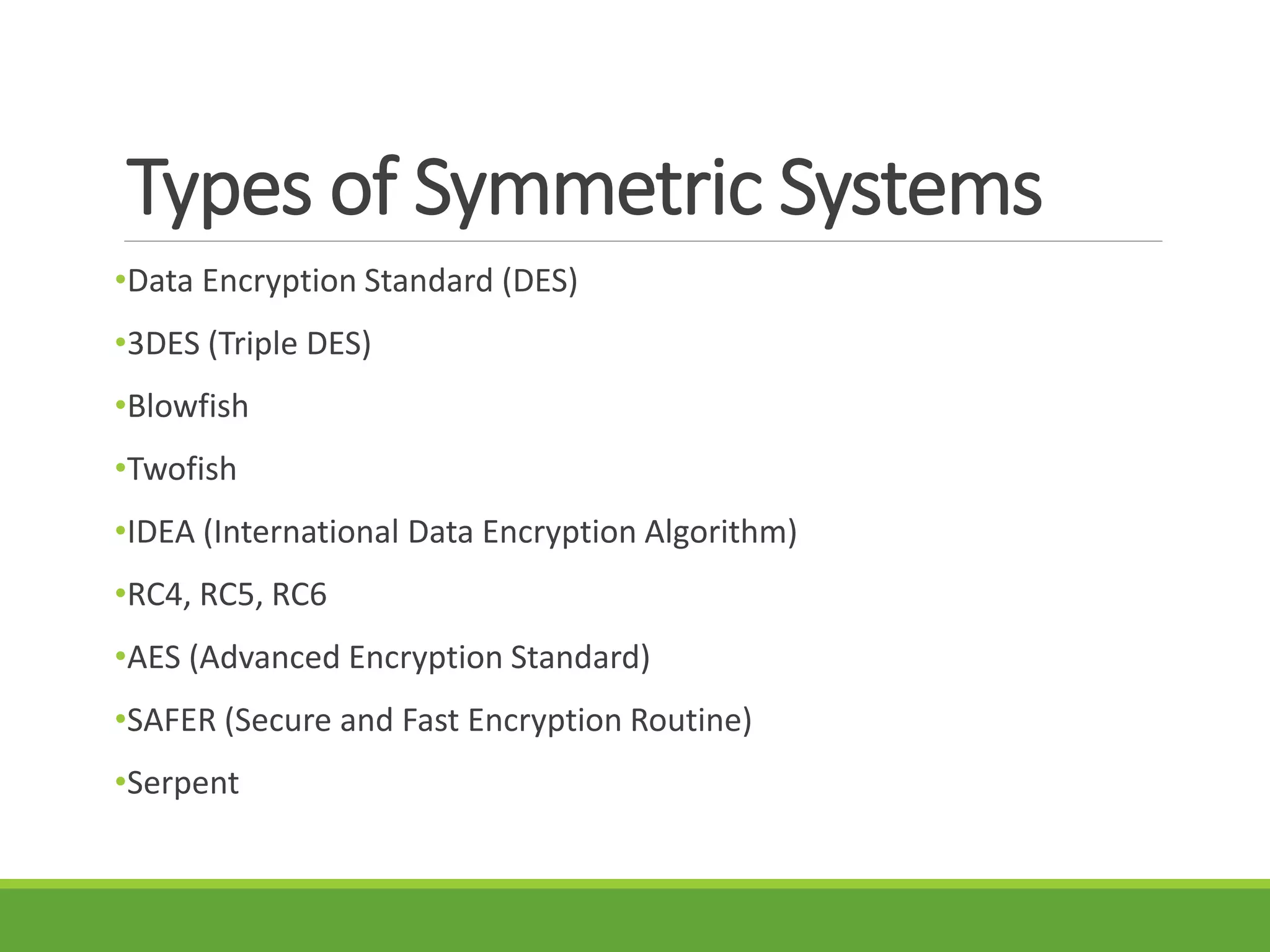 Types of Symmetric Systems

•Data Encryption Standard (DES)

•3DES (Triple DES)

•Blowfish

•Twofish

•IDEA (International Data Encryption Algorithm)

•RC4, RC5, RC6

•AES (Advanced Encryption Standard)

•SAFER (Secure and Fast Encryption Routine)

•Serpent